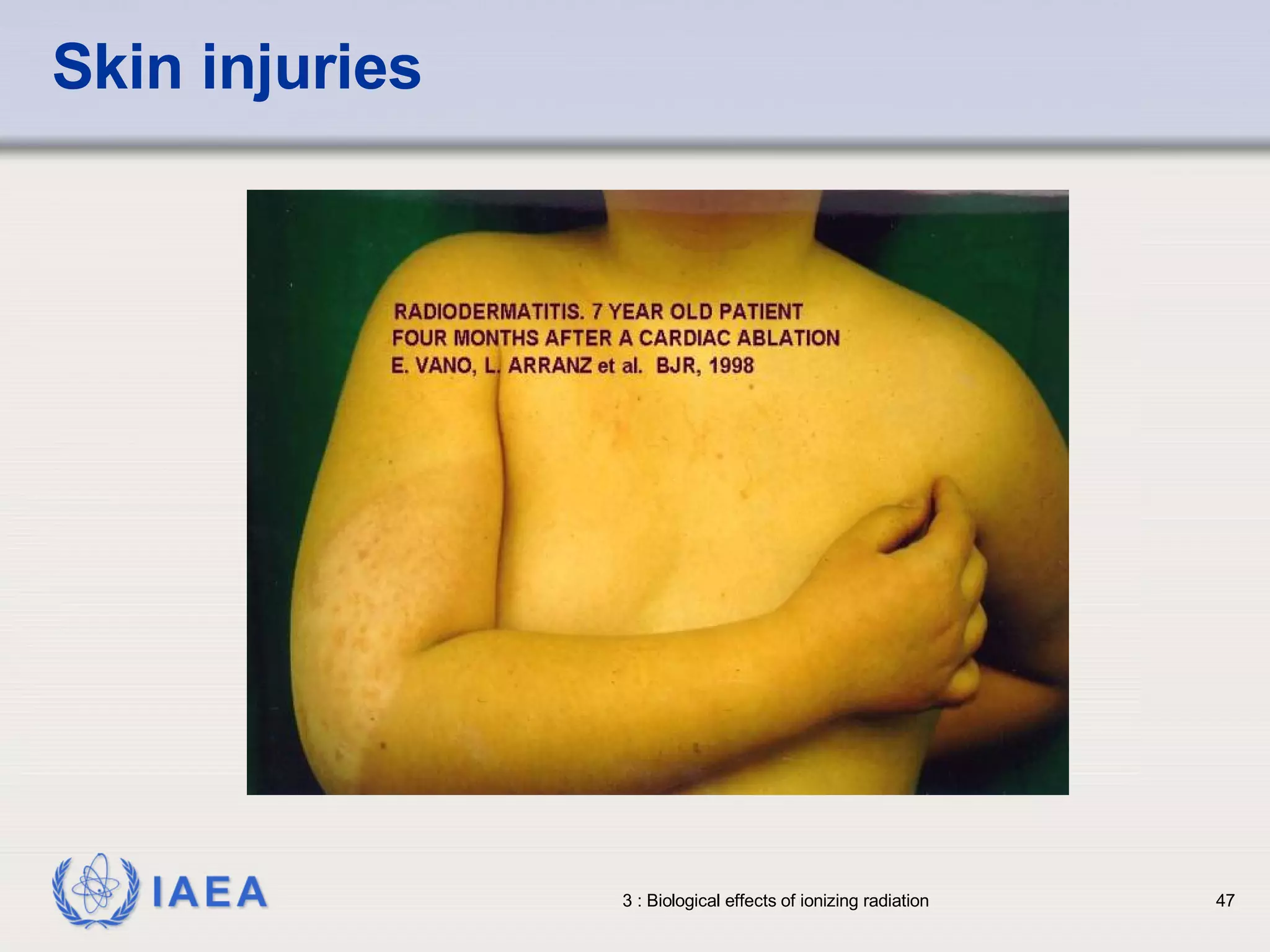 Skin injuries

RADIODERMATITIS. 7 YEAR OLD PATIENT
FOUR MONTHS AFTER A CARDIAC ABLATION
E. VANO, L. ARRANZ et al. BJR, 1998

IAEA

3 : Biological effects of ionizing radiation

47